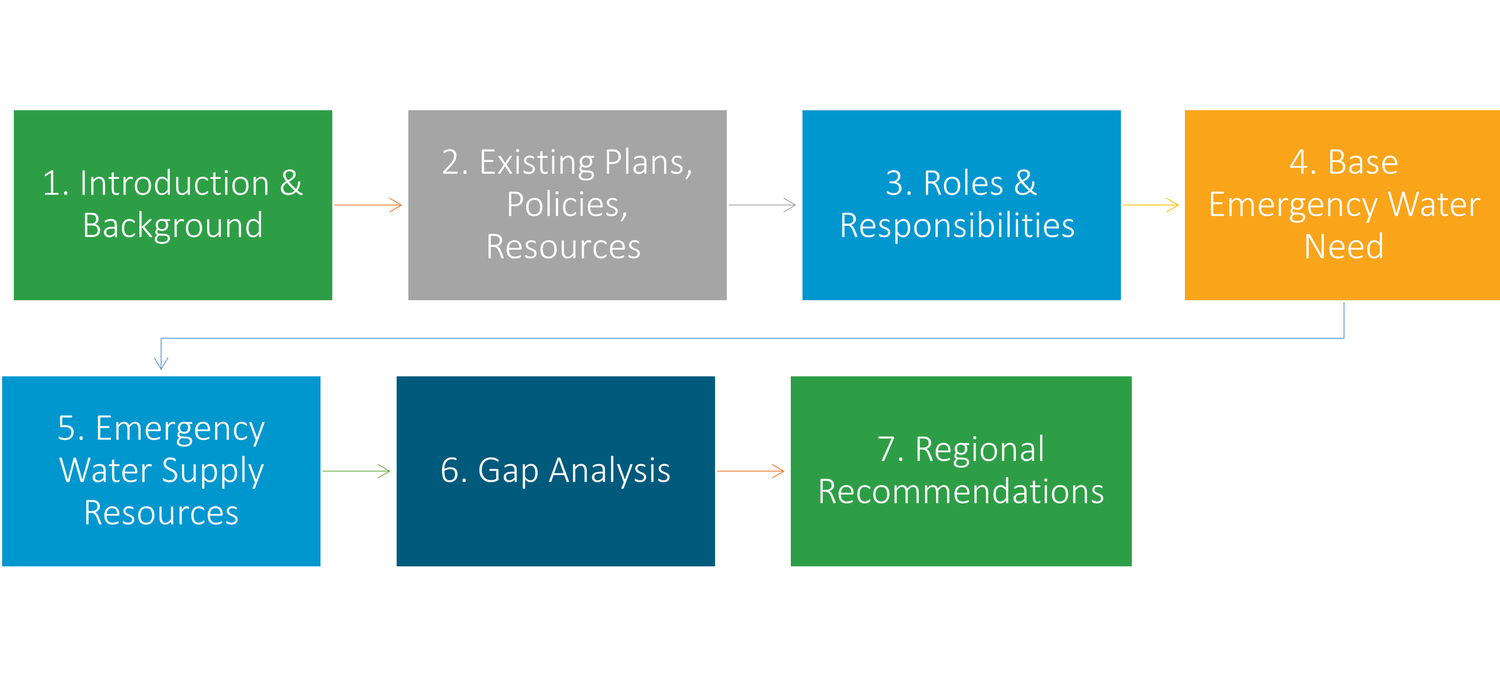 1. Introduction & Background

2. Existing Plans, Policies, Resources

3. Roles & Responsibilities

4. Base Emergency Water Need

5. Emergency Water Supply Resources

6. Gap Analysis

7. Regional Recommendations